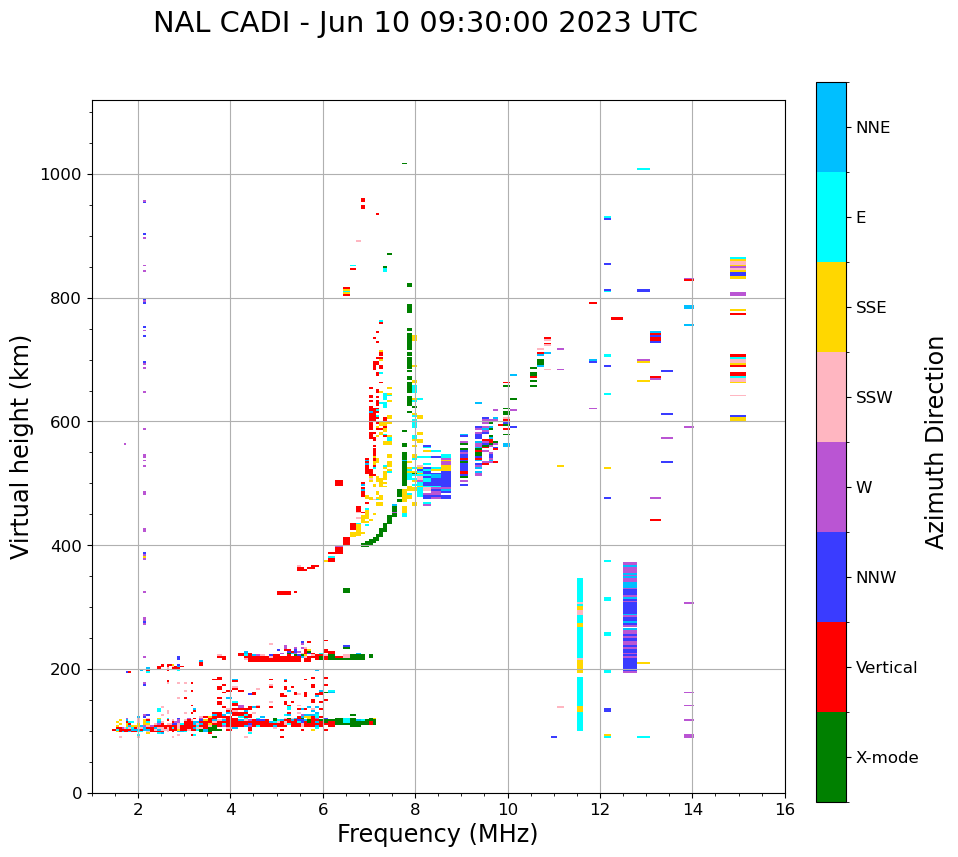 NAL CADI - Jun 10 09:30:00 2023 UTC

Virtual height (km)

1000
800
600
400
200
0

2
4
6
8
10
12
14
16

Frequency (MHz)

NNE
E
SSE
SSW
W
NNW
Vertical
X-mode

Azimuth Direction